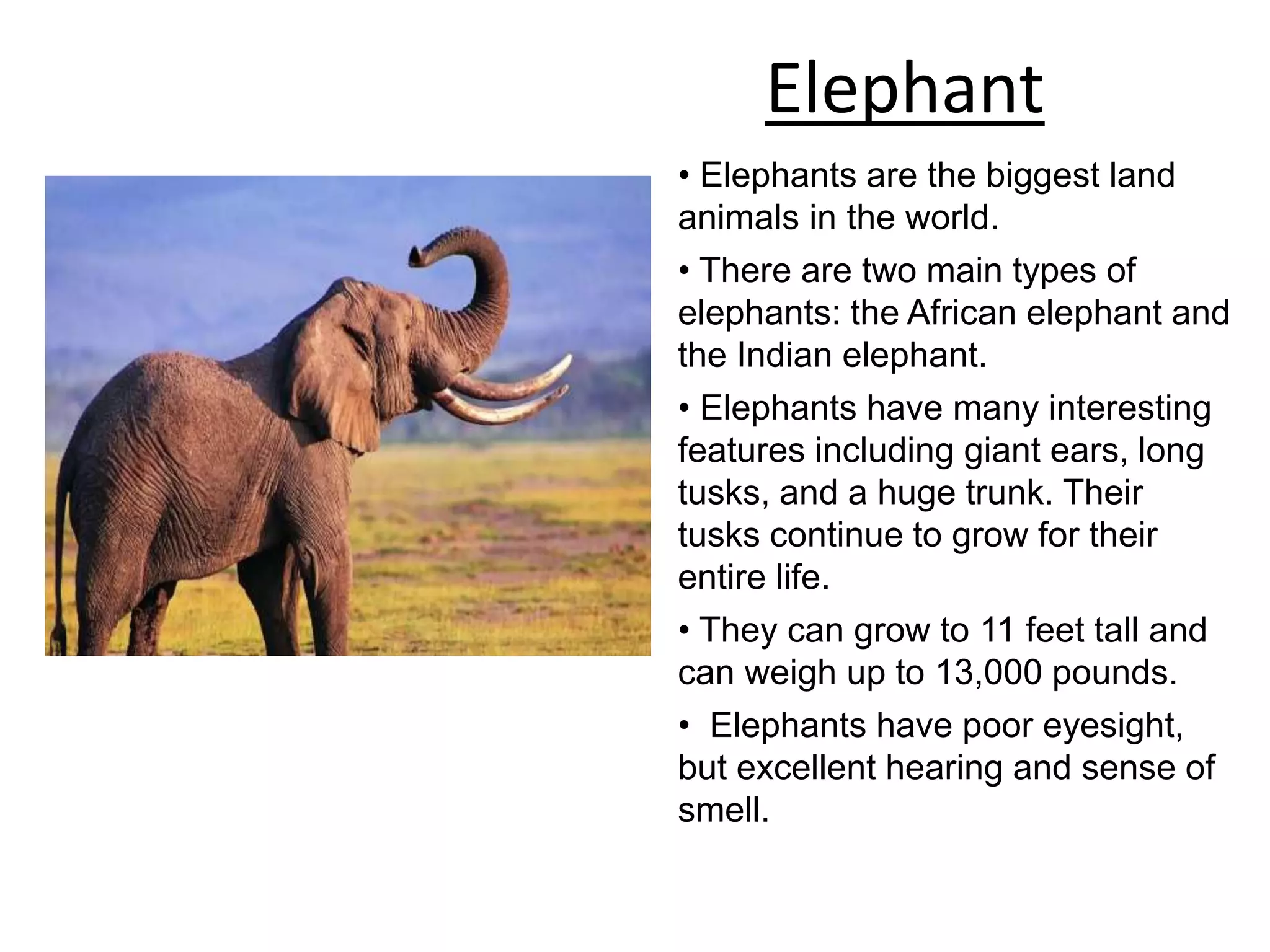 Elephant

• Elephants are the biggest land animals in the world.

• There are two main types of elephants: the African elephant and the Indian elephant.

• Elephants have many interesting features including giant ears, long tusks, and a huge trunk. Their tusks continue to grow for their entire life.

• They can grow to 11 feet tall and can weigh up to 13,000 pounds.

• Elephants have poor eyesight, but excellent hearing and sense of smell.